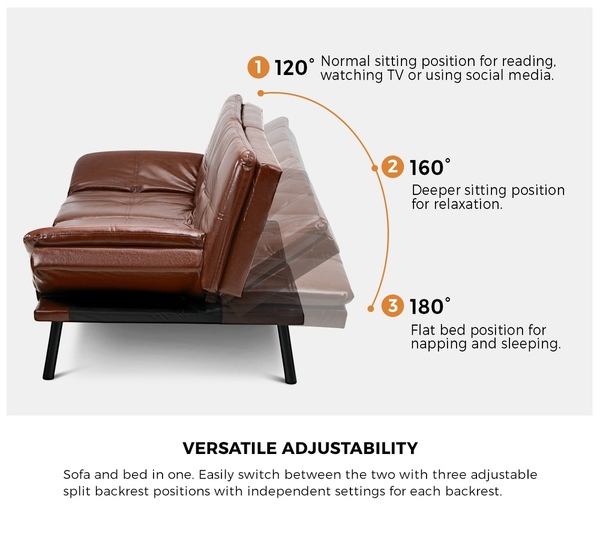 1 120° Normal sitting position for reading, watching TV or using social media.

2 160°

Deeper sitting position for relaxation.

3 180°

Flat bed position for napping and sleeping.

VERSATILE ADJUSTABILITY

Sofa and bed in one. Easily switch between the two with three adjustable split backrest positions with independent settings for each backrest.